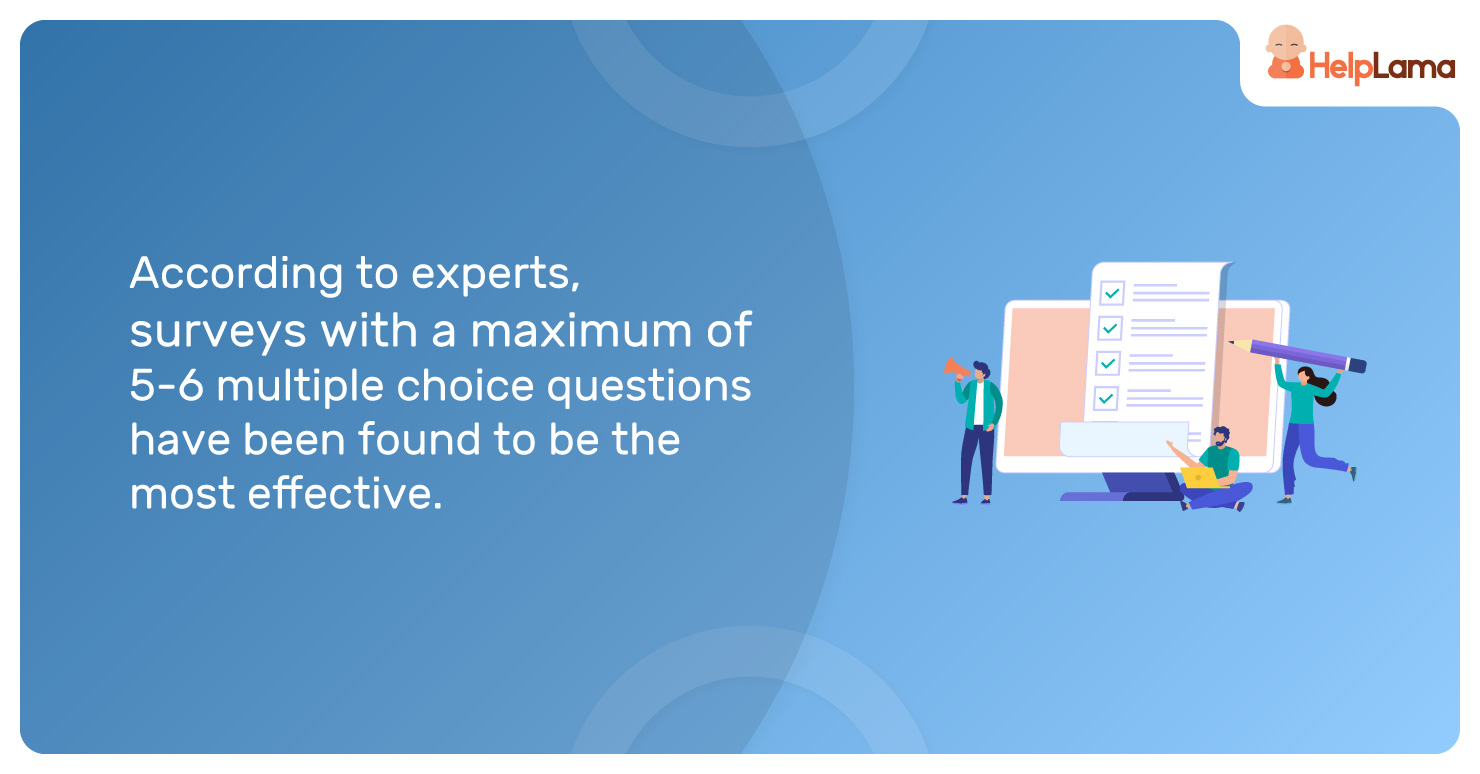 HelpLama

According to experts, surveys with a maximum of 5-6 multiple choice questions have been found to be the most effective.